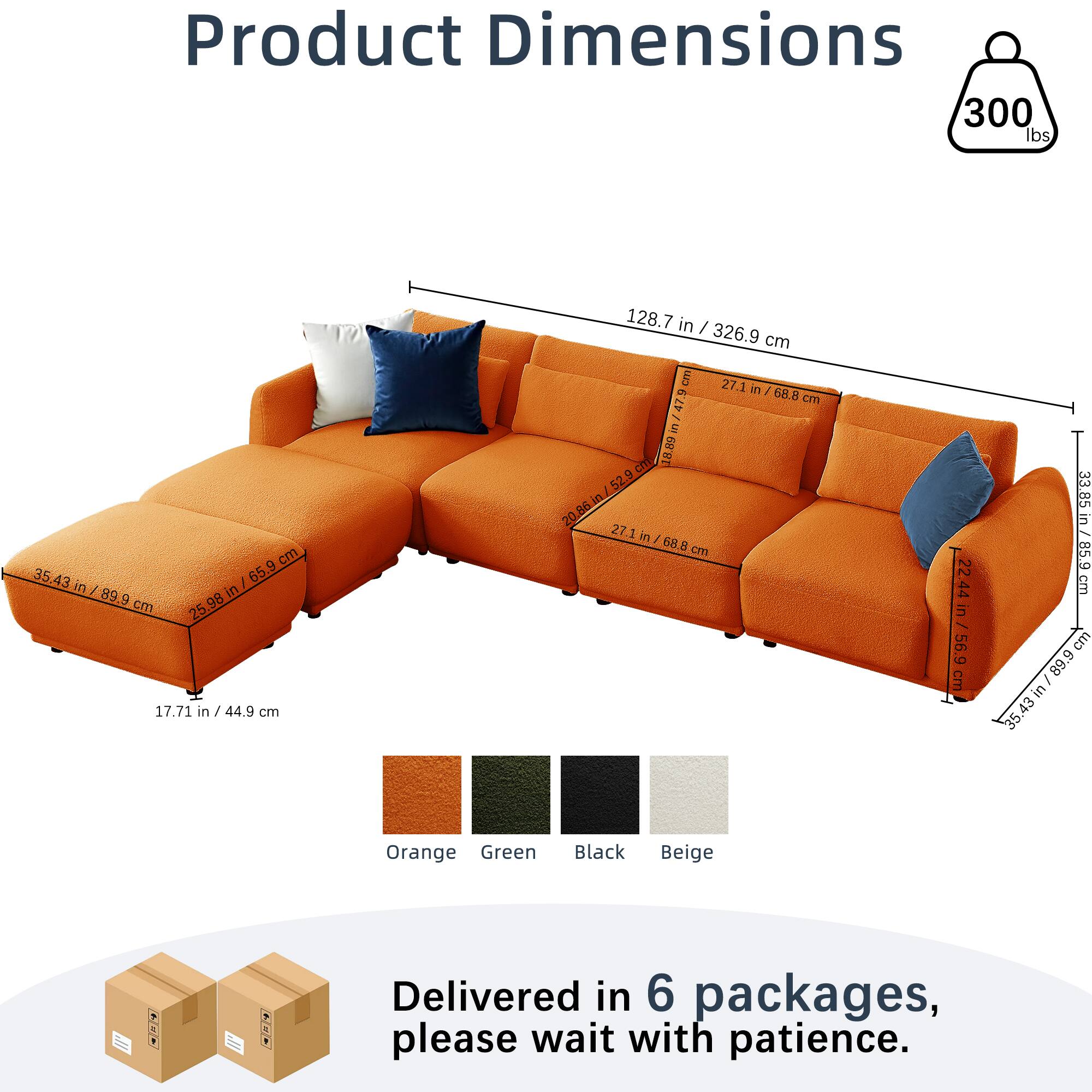 Product Dimensions

300 lbs

128.7 in / 326.9 cm

27.1 in / 68.8 cm

18.89 in / 47.9 cm

20.86 in / 52.9 cm

27.1 in / 68.8 cm

33.85 in / 85.9 cm

22.44 in / 56.9 cm

35.43 in / 89.9 cm

35.43 in / 89.9 cm

25.98 in / 65.9 cm

17.71 in / 44.9 cm

Orange Green Black Beige

Delivered in 6 packages, please wait with patience.